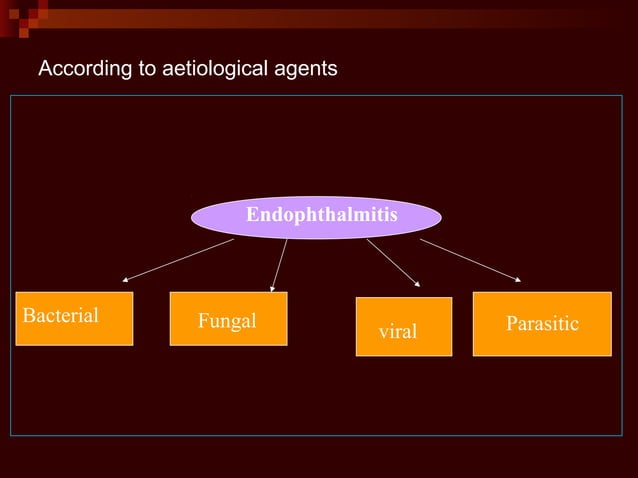 According to aetiological agents

Endophthalmitis

Bacterial

Fungal

viral

Parasitic